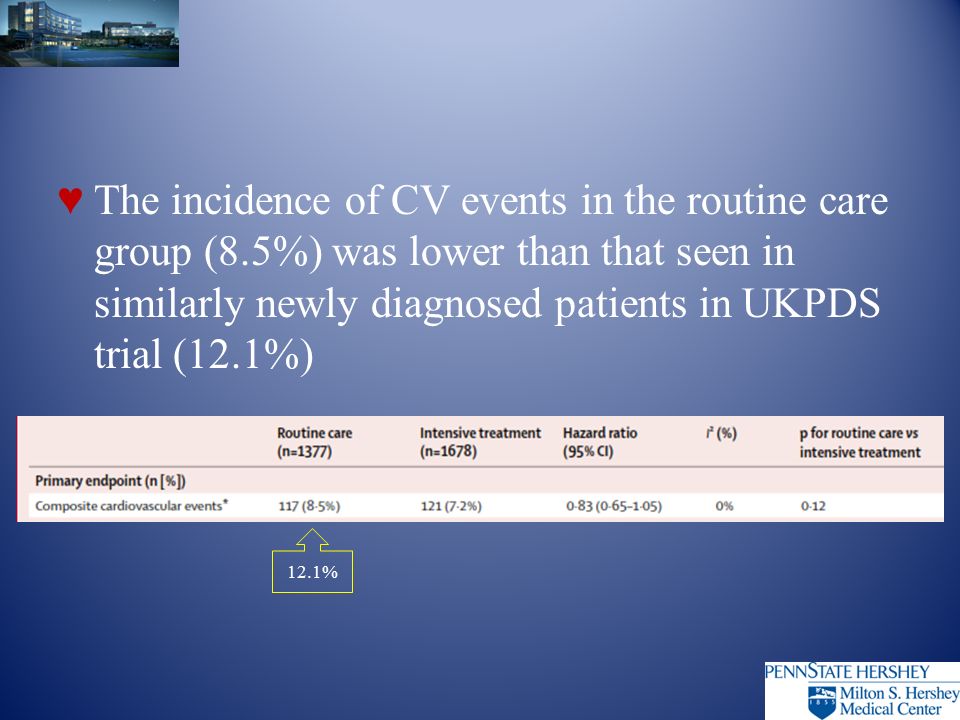 ♥ The incidence of CV events in the routine care group (8.5%) was lower than that seen in similarly newly diagnosed patients in UKPDS trial (12.1%)

| | Routine care (n=1377) | Intensive treatment (n=1678) | Hazard ratio (95% CI) | $I^2$ (%) | p for routine care vs intensive treatment |
|---|---|---|---|---|---|
| Primary endpoint (n [%]) | | | | | |
| Composite cardiovascular events* | 117 (8·5%) | 121 (7·2%) | 0·83 (0·65–1·05) | 0% | 0·12 |

12.1%

PENNSTATE HERSHEY
1855 Milton S. Hershey Medical Center